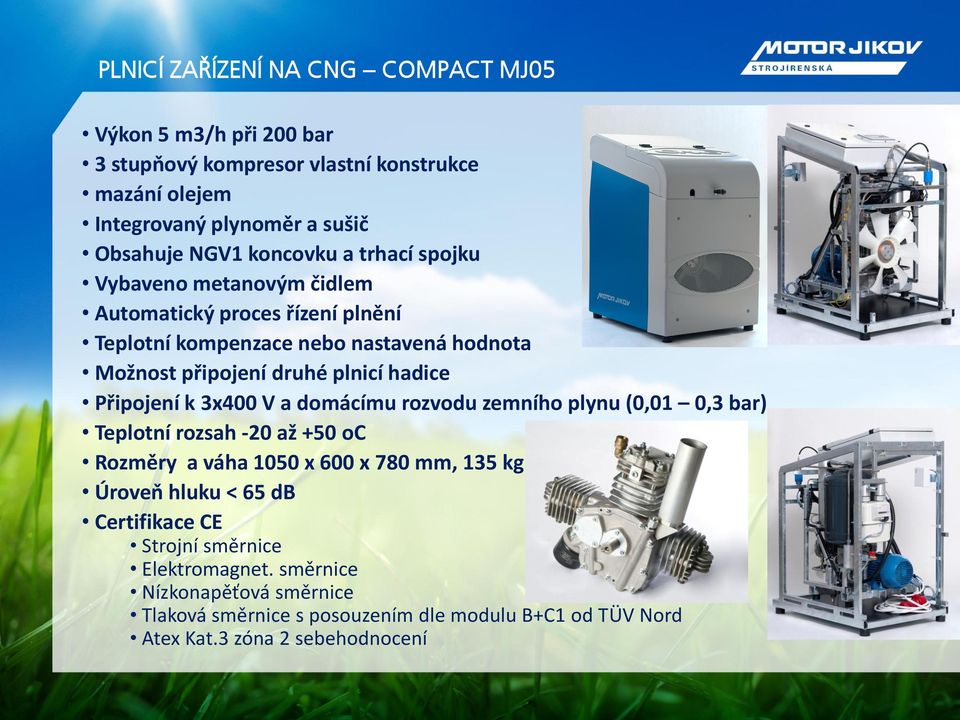 PLNICÍ ZAŘÍZENÍ NA CNG – COMPACT MJ05

MOTOR JIKOV
STROJÍRENSKÁ

• Výkon 5 m3/h při 200 bar
• 3 stupňový kompresor vlastní konstrukce
• mazání olejem
• Integrovaný plynoměr a sušič
• Obsahuje NGV1 koncovku a trhací spojku
• Vybaveno metanovým čidlem
• Automatický proces řízení plnění
• Teplotní kompenzace nebo nastavená hodnota
• Možnost připojení druhé plnicí hadice
• Připojení k 3x400 V a domácímu rozvodu zemního plynu (0,01 – 0,3 bar)
• Teplotní rozsah -20 až +50 oC
• Rozměry a váha 1050 x 600 x 780 mm, 135 kg
• Úroveň hluku < 65 dB
• Certifikace CE
• Strojní směrnice
• Elektromagnet. směrnice
• Nízkonapěťová směrnice
• Tlaková směrnice s posouzením dle modulu B+C1 od TÜV Nord
• Atex Kat.3 zóna 2 sebehodnocení

MOTOR JIKOV